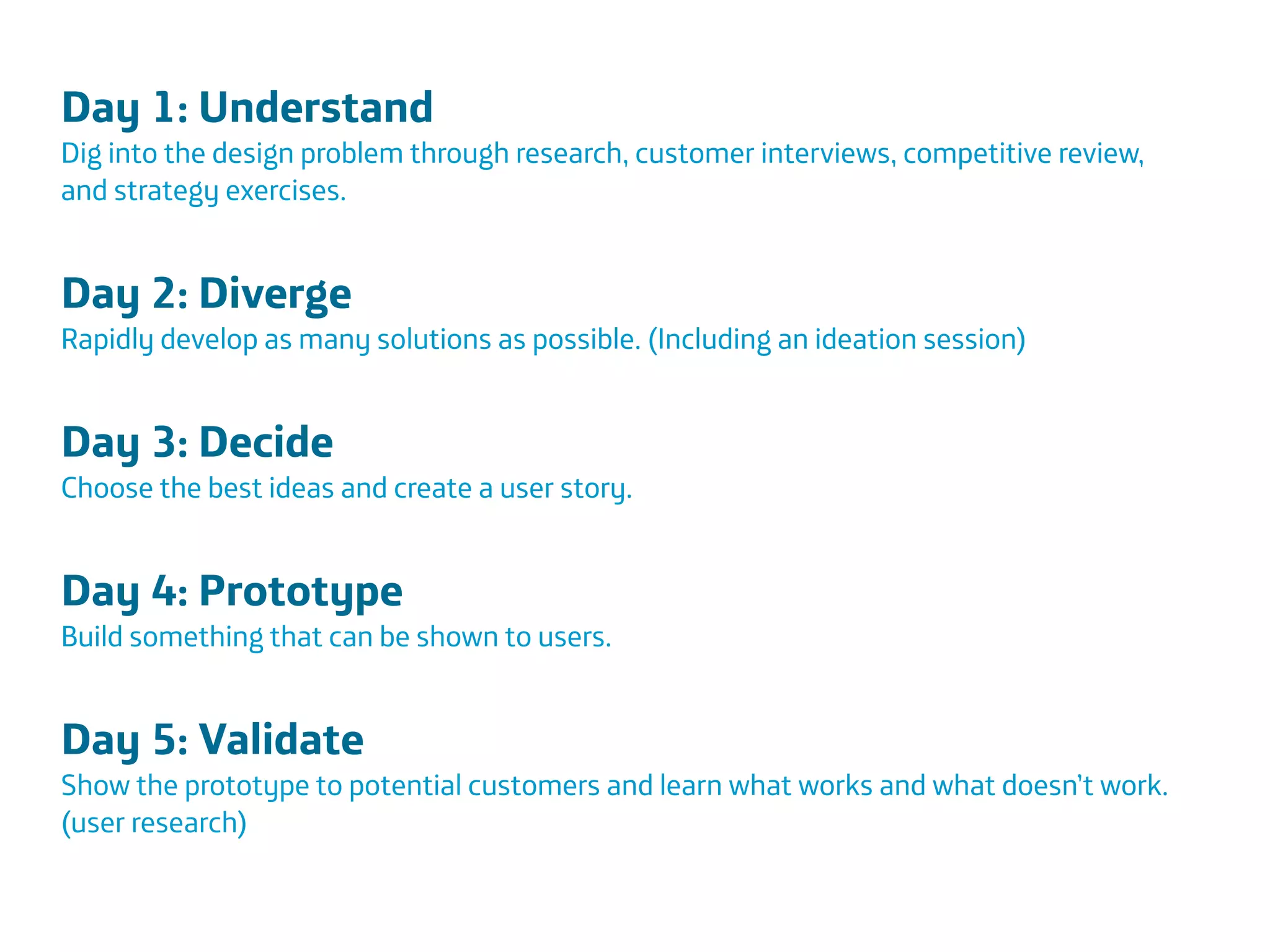 Day 1: Understand
Dig into the design problem through research, customer interviews, competitive review, and strategy exercises.

Day 2: Diverge
Rapidly develop as many solutions as possible. (Including an ideation session)

Day 3: Decide
Choose the best ideas and create a user story.

Day 4: Prototype
Build something that can be shown to users.

Day 5: Validate
Show the prototype to potential customers and learn what works and what doesn't work. (user research)